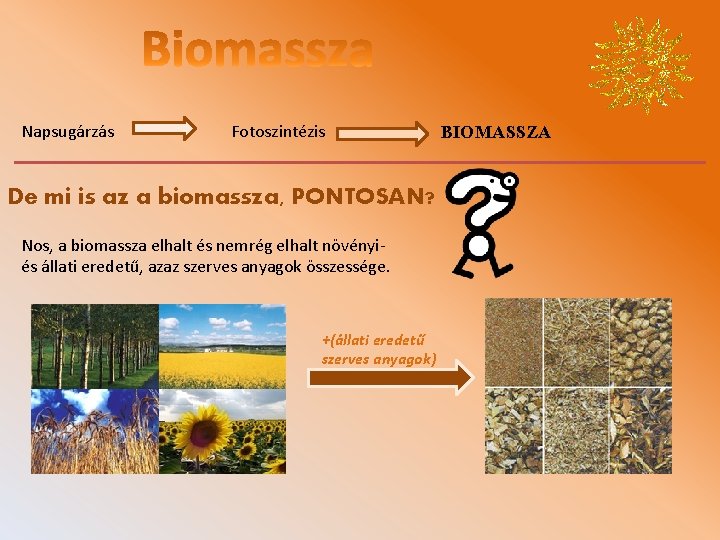 Biomassza

Napsugárzás Fotoszintézis BIOMASSZA

De mi is az a biomassza, PONTOSAN?

Nos, a biomassza elhalt és nemrég elhalt növényi- és állati eredetű, azaz szerves anyagok összessége.

+(állati eredetű szerves anyagok)